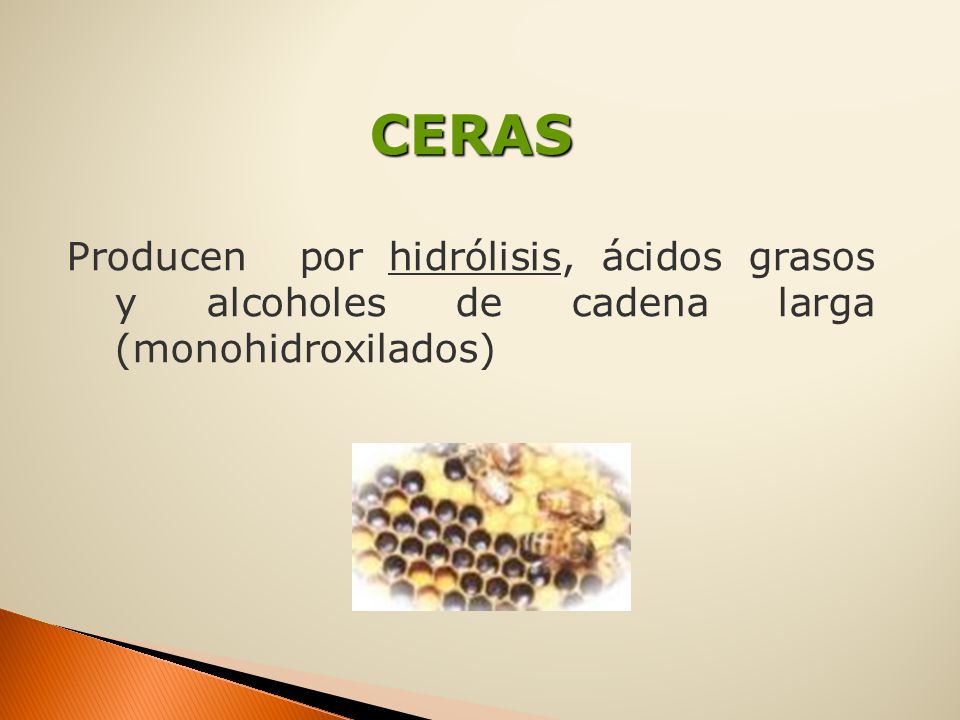 CERAS

Producen por hidrólisis, ácidos grasos y alcoholes de cadena larga (monohidroxilados)